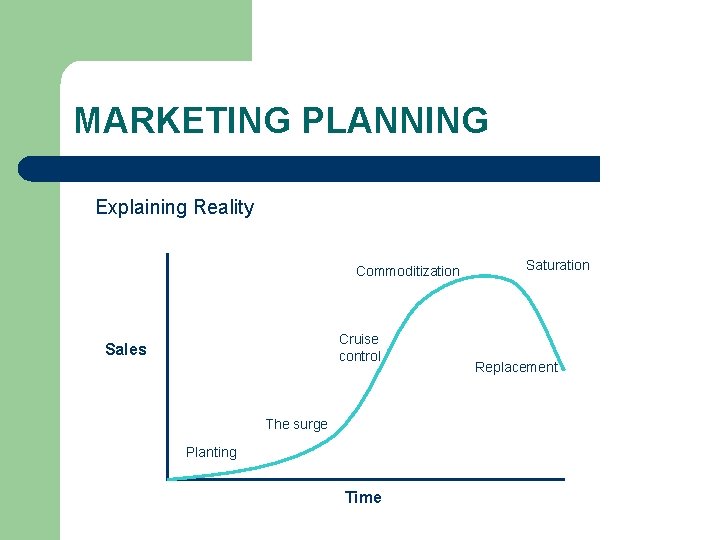 MARKETING PLANNING

Explaining Reality

Sales

Planting

The surge

Cruise control

Commoditization

Saturation

Replacement

Time